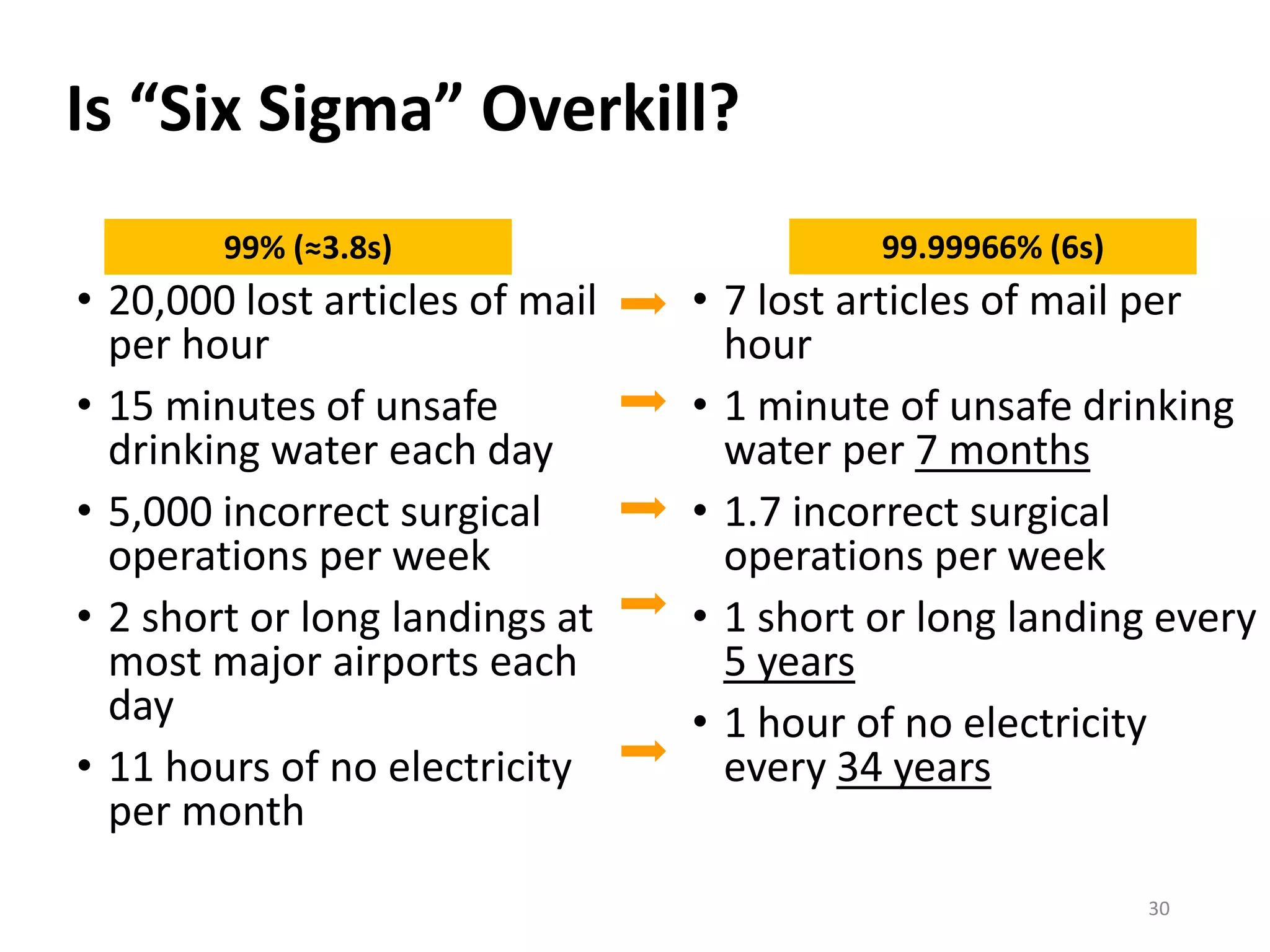 Is “Six Sigma” Overkill?

99% (≈3.8s)

• 20,000 lost articles of mail per hour
• 15 minutes of unsafe drinking water each day
• 5,000 incorrect surgical operations per week
• 2 short or long landings at most major airports each day
• 11 hours of no electricity per month

99.99966% (6s)

• 7 lost articles of mail per hour
• 1 minute of unsafe drinking water per 7 months
• 1.7 incorrect surgical operations per week
• 1 short or long landing every 5 years
• 1 hour of no electricity every 34 years

30